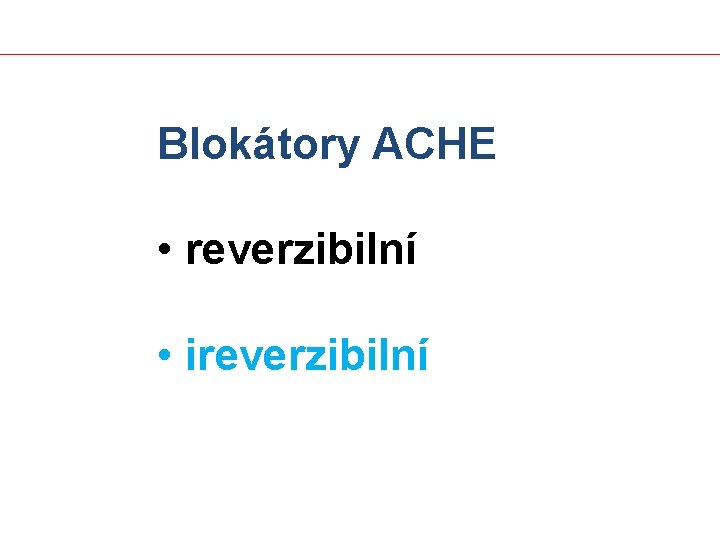 Blokátory ACHE

• reverzibilní

• ireverzibilní